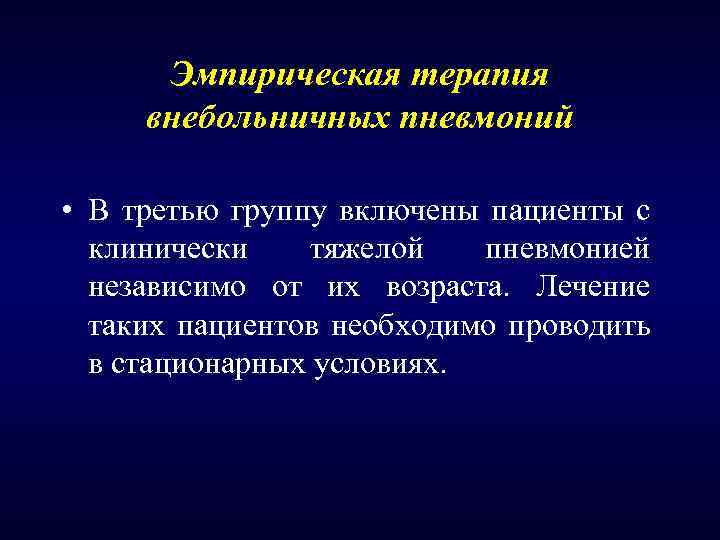 Эмпирическая терапия внебольничных пневмоний

• В третью группу включены пациенты с клинически тяжелой пневмонией независимо от их возраста. Лечение таких пациентов необходимо проводить в стационарных условиях.